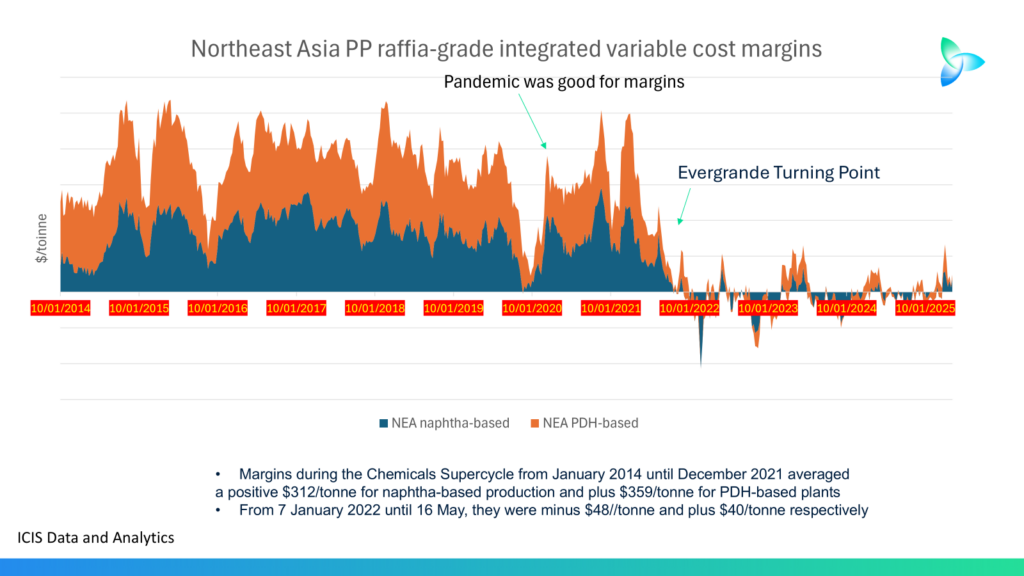 Northeast Asia PP raffia-grade integrated variable cost margins

Pandemic was good for margins

Evergrande Turning Point

$/toinne

10/01/2014 10/01/2015 10/01/2016 10/01/2017 10/01/2018 10/01/2019 10/01/2020 10/01/2021 10/01/2022 10/01/2023 10/01/2024 10/01/2025

NEA naphtha-based NEA PDH-based

• Margins during the Chemicals Supercycle from January 2014 until December 2021 averaged a positive $312/tonne for naphtha-based production and plus $359/tonne for PDH-based plants
• From 7 January 2022 until 16 May, they were minus $48//tonne and plus $40/tonne respectively

ICIS Data and Analytics